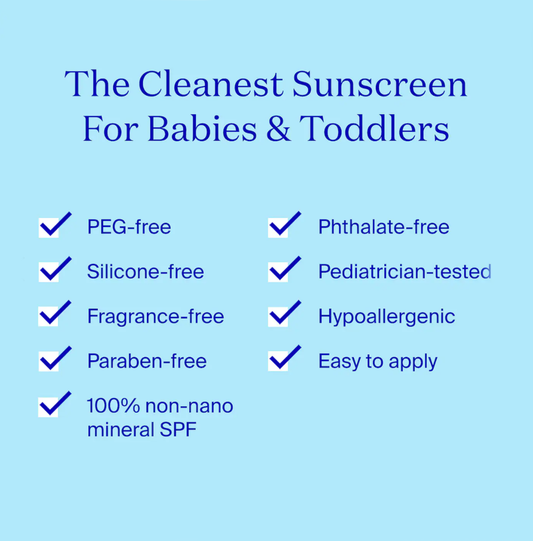 The Cleanest Sunscreen For Babies & Toddlers

PEG-free

Silicone-free

Fragrance-free

Paraben-free

100% non-nano mineral SPF

Phthalate-free

Pediatrician-tested

Hypoallergenic

Easy to apply